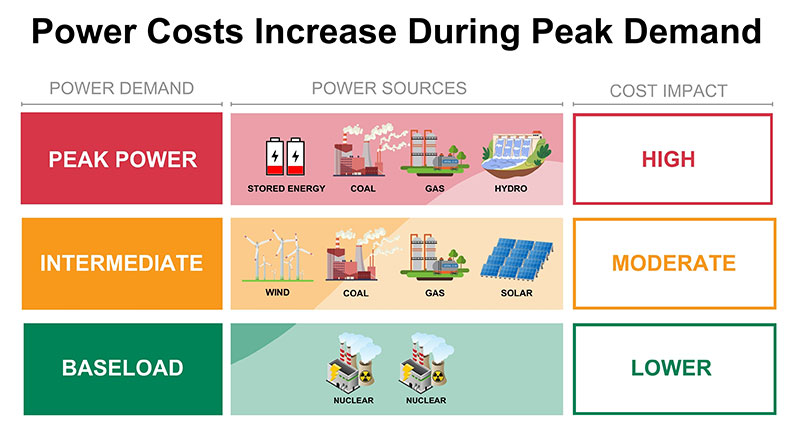 Power Costs Increase During Peak Demand

| POWER DEMAND | POWER SOURCES | COST IMPACT |
|---|---|---|
| PEAK POWER | STORED ENERGY, COAL, GAS, HYDRO | HIGH |
| INTERMEDIATE | WIND, COAL, GAS, SOLAR | MODERATE |
| BASELOAD | NUCLEAR, NUCLEAR | LOWER |